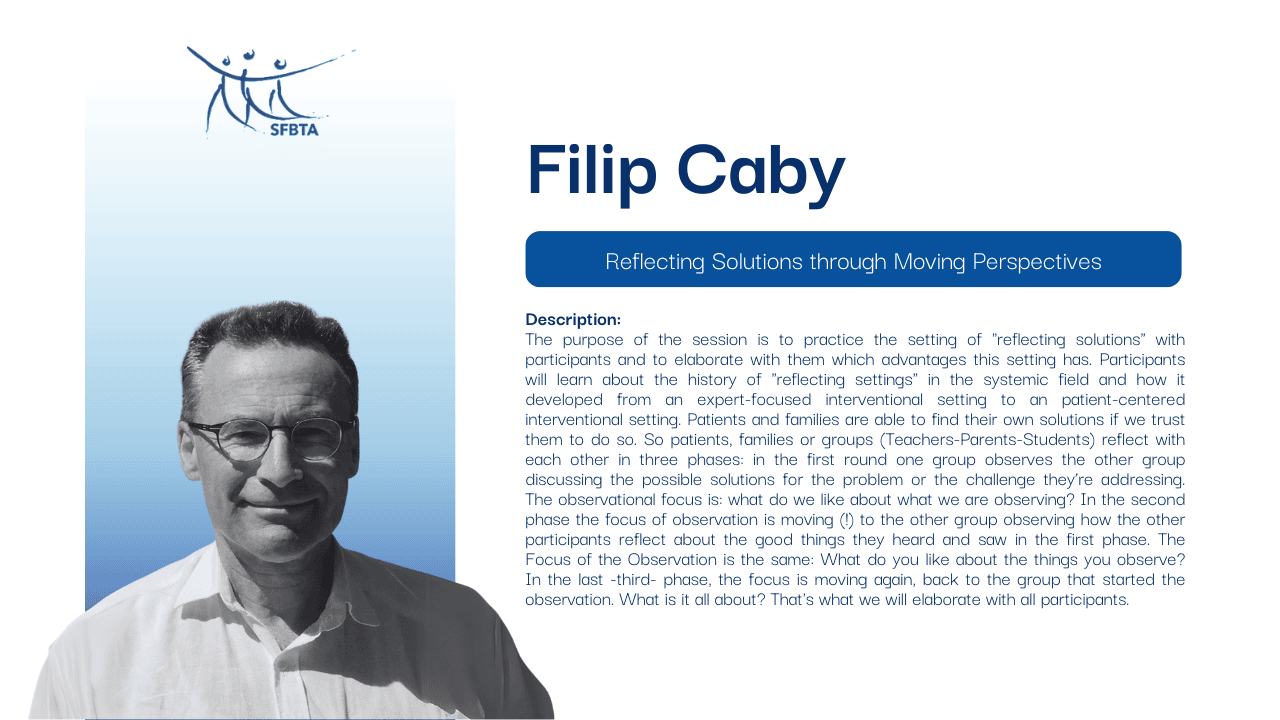 SFBTA

Filip Caby

Reflecting Solutions through Moving Perspectives

Description:
The purpose of the session is to practice the setting of "reflecting solutions" with participants and to elaborate with them which advantages this setting has. Participants will learn about the history of "reflecting settings" in the systemic field and how it developed from an expert-focused interventional setting to an patient-centered interventional setting. Patients and families are able to find their own solutions if we trust them to do so. So patients, families or groups (Teachers-Parents-Students) reflect with each other in three phases: in the first round one group observes the other group discussing the possible solutions for the problem or the challenge they're addressing. The observational focus is: what do we like about what we are observing? In the second phase the focus of observation is moving (!) to the other group observing how the other participants reflect about the good things they heard and saw in the first phase. The Focus of the Observation is the same: What do you like about the things you observe? In the last -third- phase, the focus is moving again, back to the group that started the observation. What is it all about? That's what we will elaborate with all participants.